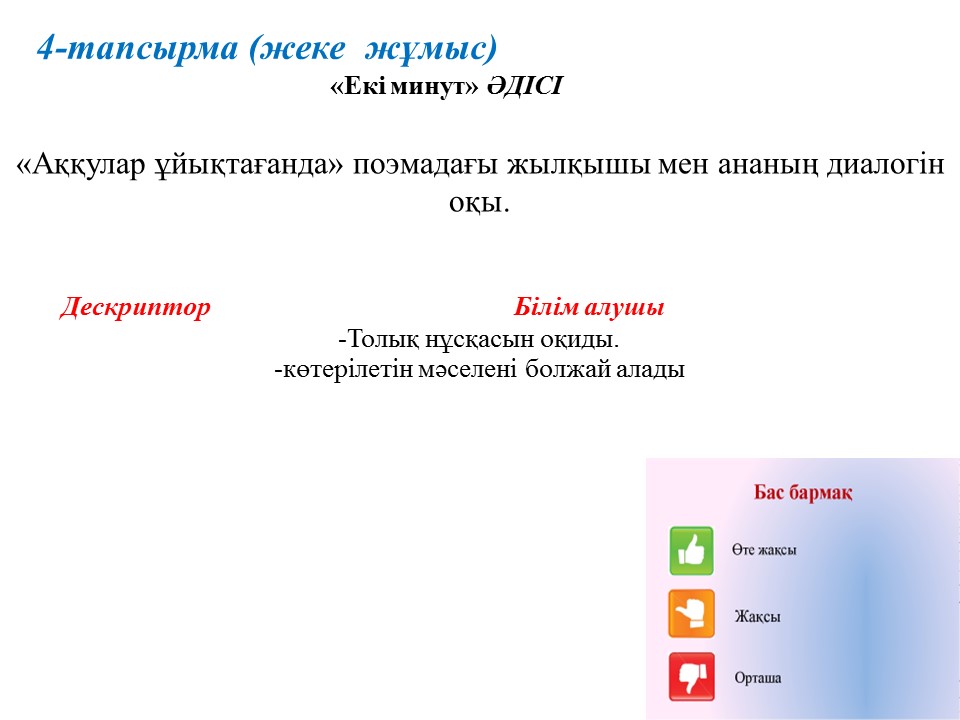 4-тапсырма (жеке жұмыс)

«Екі минут» ӘДІСІ

«Аққулар ұйықтағанда» поэмадағы жылқышы мен ананың диалогін оқы.

Дескриптор Білім алушы

-Толық нұсқасын оқиды.

-көтерілетін мәселені болжай алады

Бас бармақ

Өте жақсы

Жақсы

Орташа